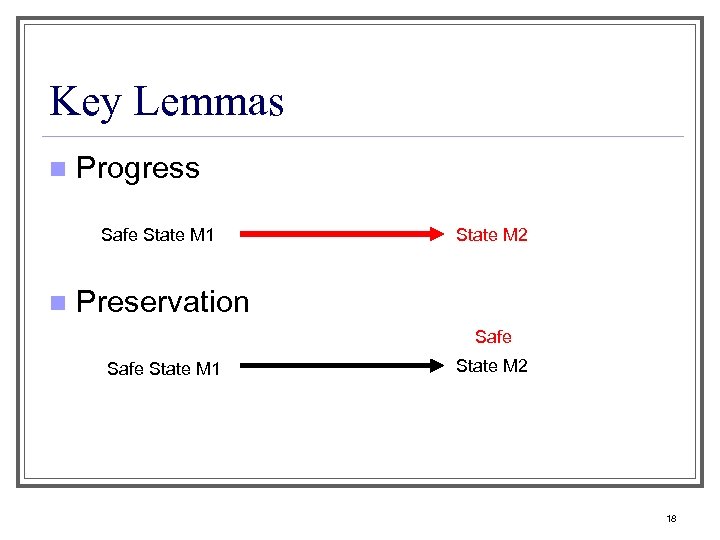 Key Lemmas

Progress

Safe State M1 State M2

Preservation

Safe

Safe State M1 State M2

18